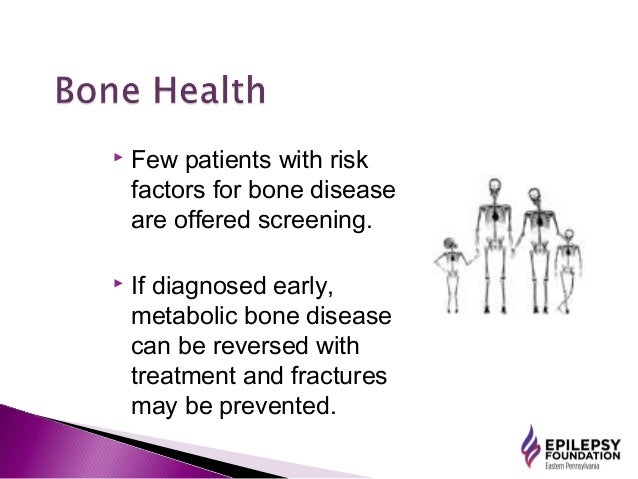 Bone Health

Few patients with risk factors for bone disease are offered screening.

If diagnosed early, metabolic bone disease can be reversed with treatment and fractures may be prevented.

EPILEPSY FOUNDATION
Eastern Pennsylvania